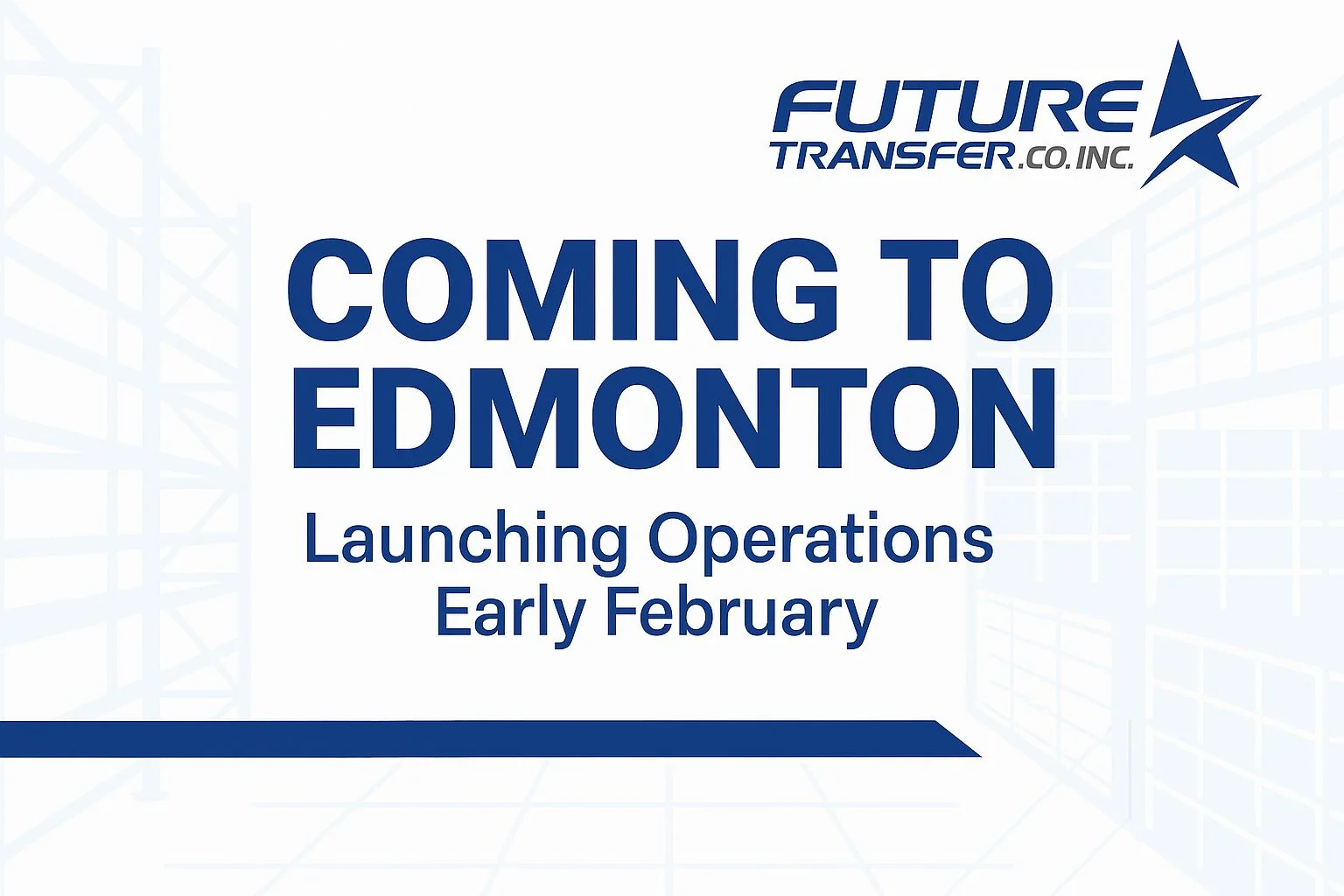 FUTURE
TRANSFER.CO.INC.

COMING TO EDMONTON

Launching Operations Early February